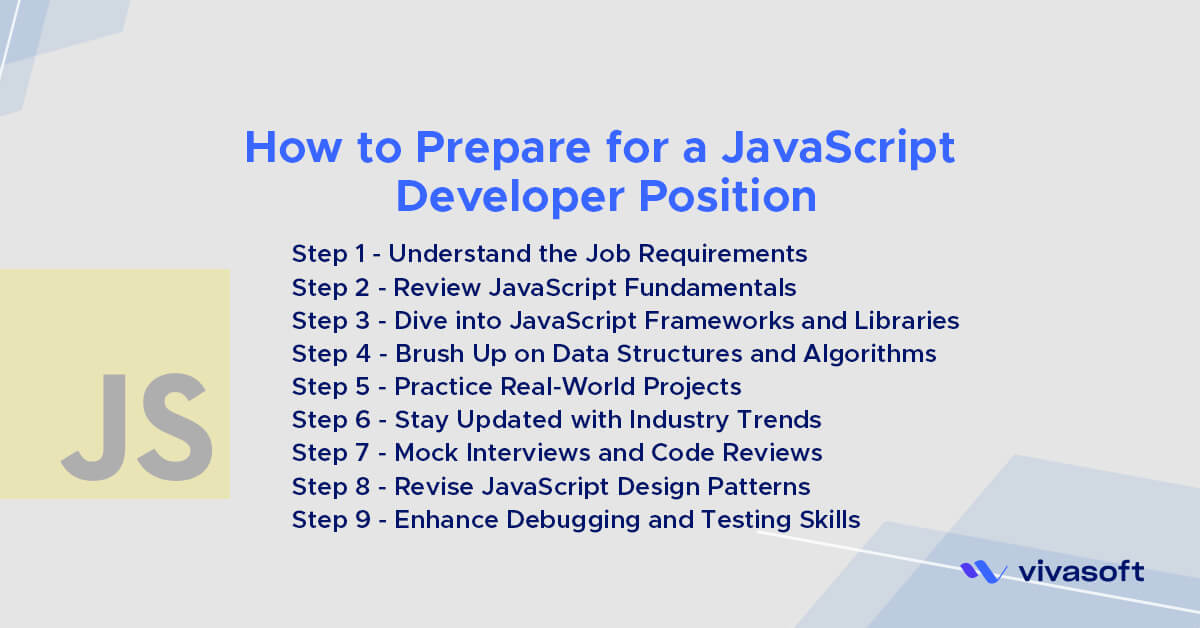 How to Prepare for a JavaScript Developer Position

Step 1 - Understand the Job Requirements
Step 2 - Review JavaScript Fundamentals
Step 3 - Dive into JavaScript Frameworks and Libraries
Step 4 - Brush Up on Data Structures and Algorithms
Step 5 - Practice Real-World Projects
Step 6 - Stay Updated with Industry Trends
Step 7 - Mock Interviews and Code Reviews
Step 8 - Revise JavaScript Design Patterns
Step 9 - Enhance Debugging and Testing Skills

JS

vivasoft